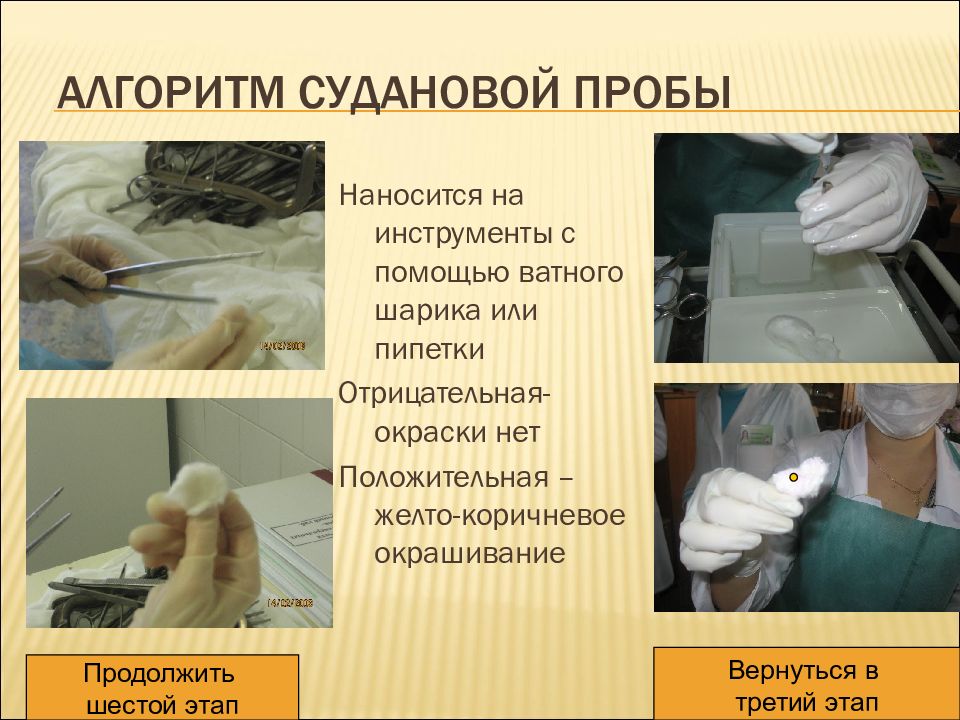 АЛГОРИТМ СУДАНОВОЙ ПРОБЫ

Наносится на инструменты с помощью ватного шарика или пипетки

Отрицательная- окраски нет

Положительная – желто-коричневое окрашивание

14/02/2008

14/02/2008

Продолжить шестой этап

Вернуться в третий этап